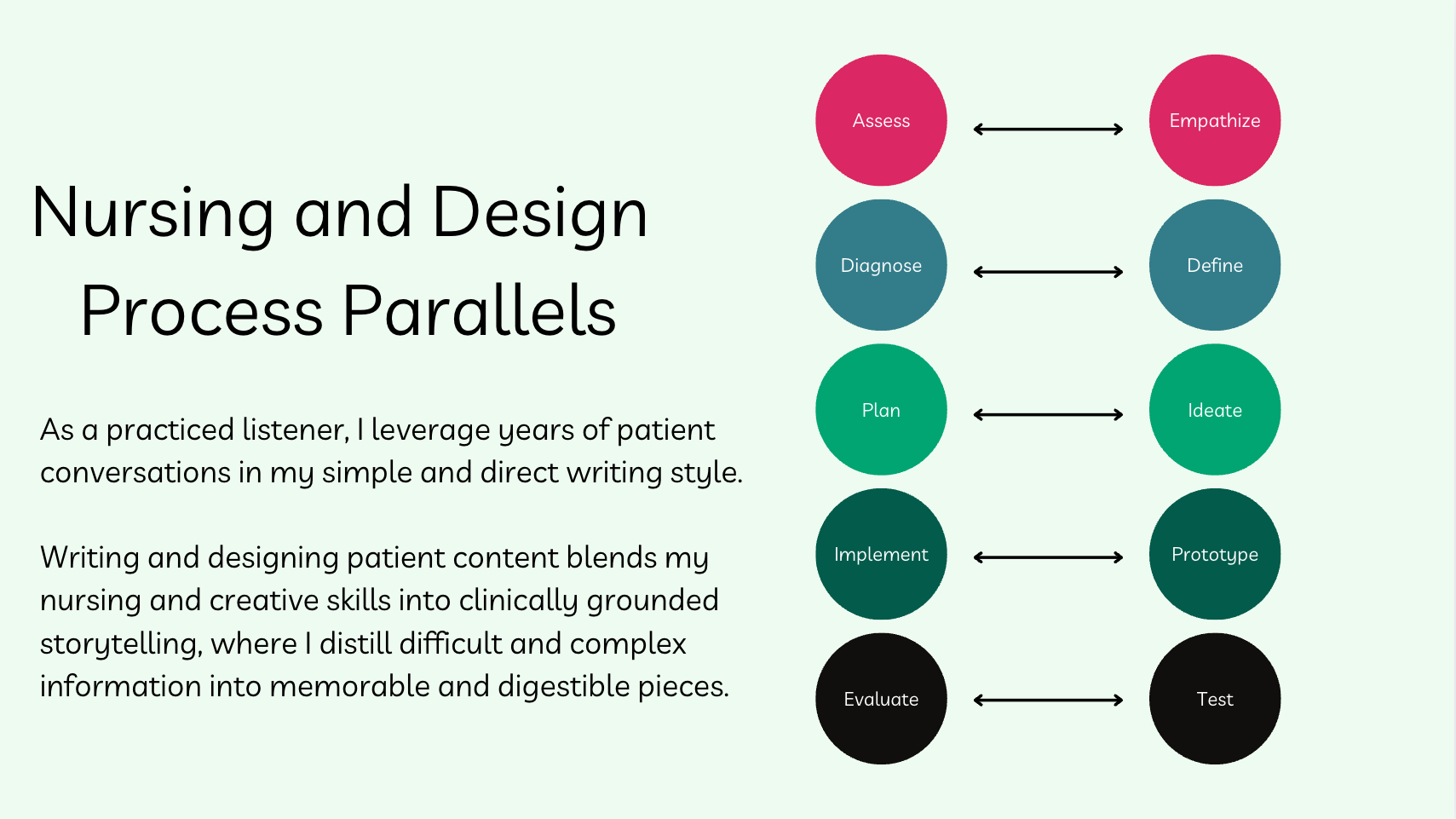 Nursing and Design Process Parallels

As a practiced listener, I leverage years of patient conversations in my simple and direct writing style.

Writing and designing patient content blends my nursing and creative skills into clinically grounded storytelling, where I distill difficult and complex information into memorable and digestible pieces.

Assess

Empathize

Diagnose

Define

Plan

Ideate

Implement

Prototype

Evaluate

Test